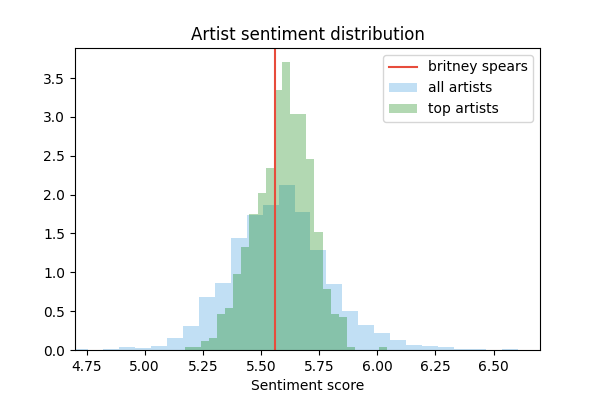 Artist sentiment distribution

britney spears
all artists
top artists

3.5
3.0
2.5
2.0
1.5
1.0
0.5
0.0

4.75
5.00
5.25
5.50
5.75
6.00
6.25
6.50

Sentiment score